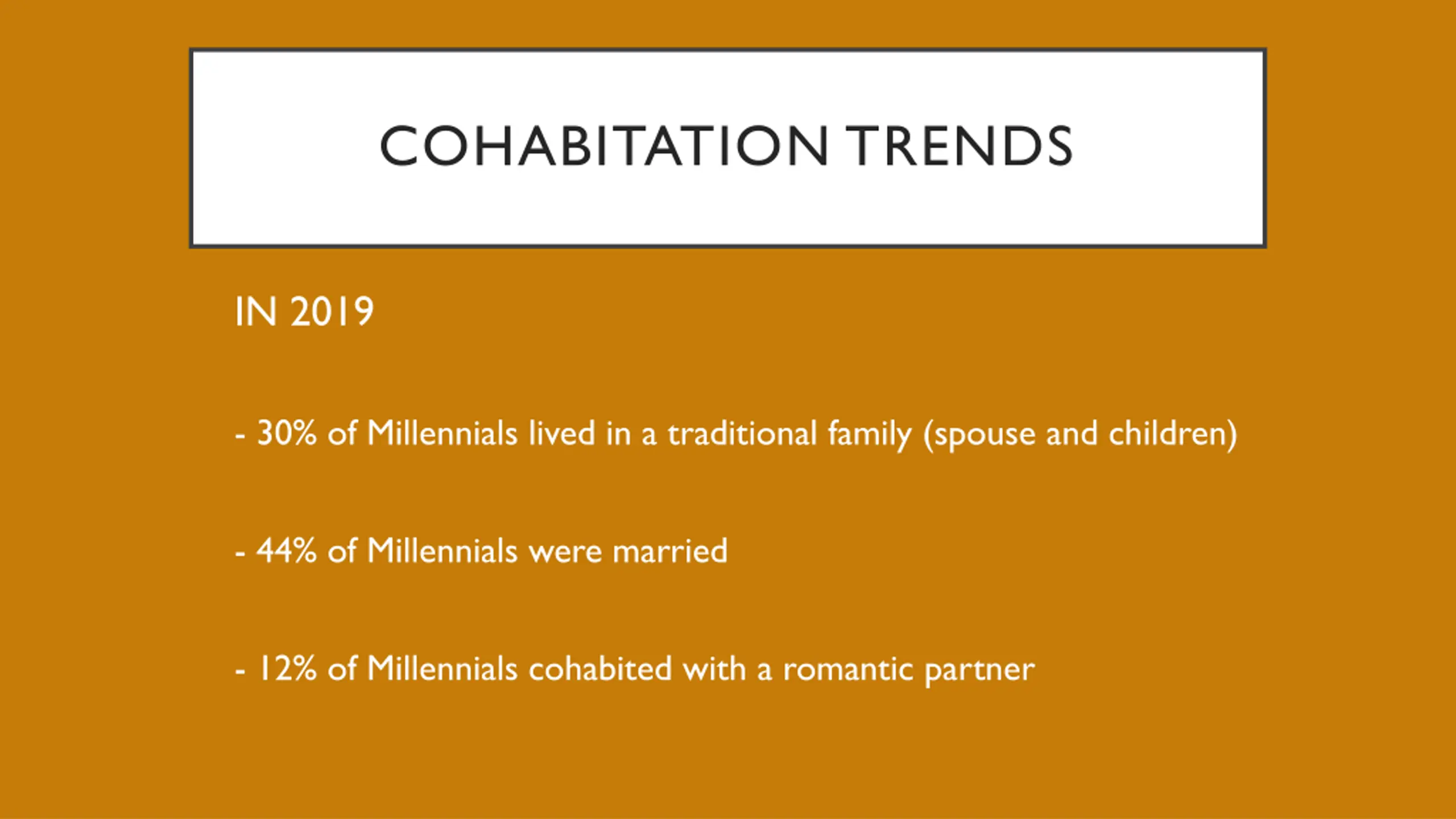 COHABITATION TRENDS

IN 2019

- 30% of Millennials lived in a traditional family (spouse and children)

- 44% of Millennials were married

- 12% of Millennials cohabited with a romantic partner